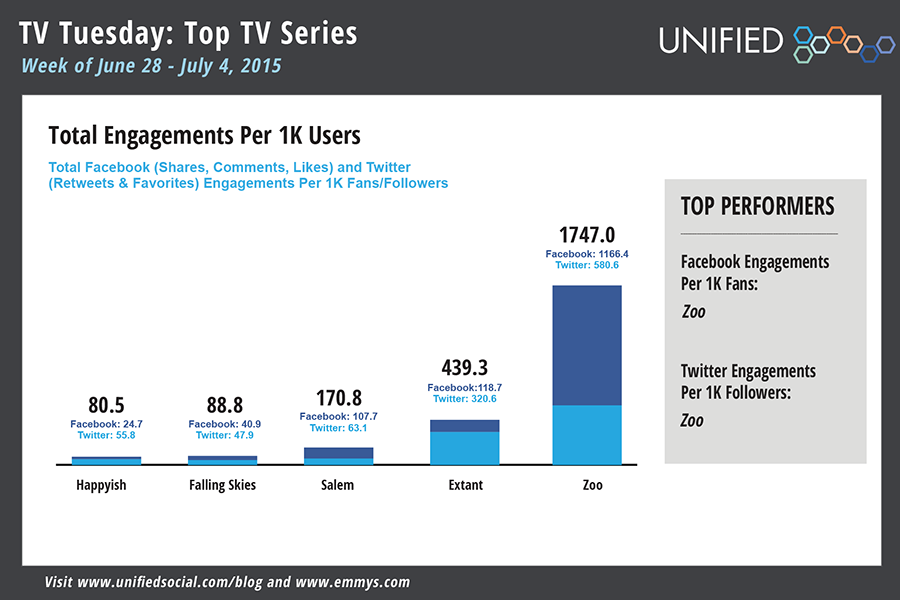 TV Tuesday: Top TV Series
Week of June 28 - July 4, 2015

UNIFIED

Total Engagements Per 1K Users

Total Facebook (Shares, Comments, Likes) and Twitter (Retweets & Favorites) Engagements Per 1K Fans/Followers

80.5
Facebook: 24.7
Twitter: 55.8
Happyish

88.8
Facebook: 40.9
Twitter: 47.9
Falling Skies

170.8
Facebook: 107.7
Twitter: 63.1
Salem

439.3
Facebook:118.7
Twitter: 320.6
Extant

1747.0
Facebook: 1166.4
Twitter: 580.6
Zoo

TOP PERFORMERS

Facebook Engagements Per 1K Fans:

Zoo

Twitter Engagements Per 1K Followers:

Zoo

Visit www.unifiedsocial.com/blog and www.emmys.com